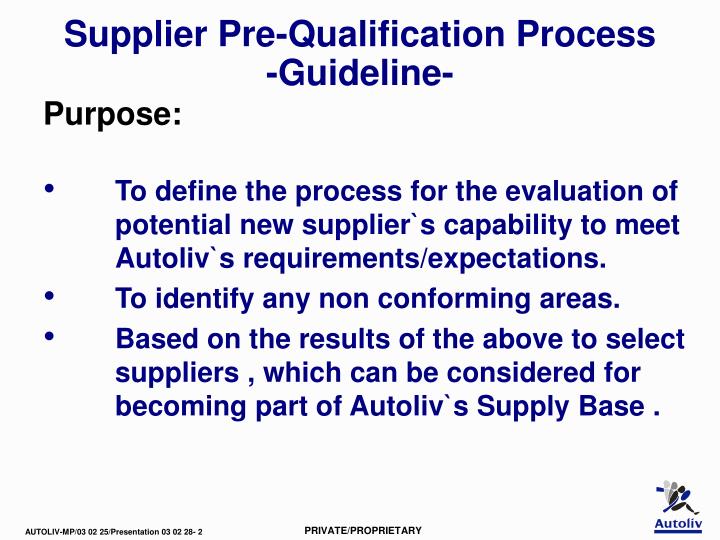 Supplier Pre-Qualification Process
-Guideline-

Purpose:

• To define the process for the evaluation of potential new supplier`s capability to meet Autoliv`s requirements/expectations.

• To identify any non conforming areas.

• Based on the results of the above to select suppliers , which can be considered for becoming part of Autoliv`s Supply Base .

AUTOLIV-MP/03 02 25/Presentation 03 02 28- 2

PRIVATE/PROPRIETARY

Autoliv